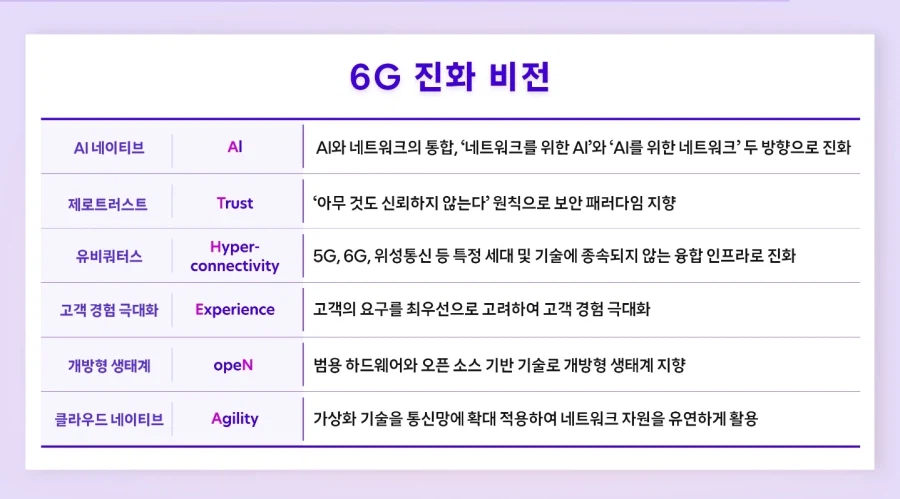 6G 진화 비전

| AI 네이티브 | AI | AI와 네트워크의 통합, '네트워크를 위한 AI'와 'AI를 위한 네트워크' 두 방향으로 진화 |
|---|---|---|
| 제로트러스트 | Trust | '아무 것도 신뢰하지 않는다' 원칙으로 보안 패러다임 지향 |
| 유비쿼터스 | Hyper-connectivity | 5G, 6G, 위성통신 등 특정 세대 및 기술에 종속되지 않는 융합 인프라로 진화 |
| 고객 경험 극대화 | Experience | 고객의 요구를 최우선으로 고려하여 고객 경험 극대화 |
| 개방형 생태계 | opeN | 범용 하드웨어와 오픈 소스 기반 기술로 개방형 생태계 지향 |
| 클라우드 네이티브 | Agility | 가상화 기술을 통신망에 확대 적용하여 네트워크 자원을 유연하게 활용 |